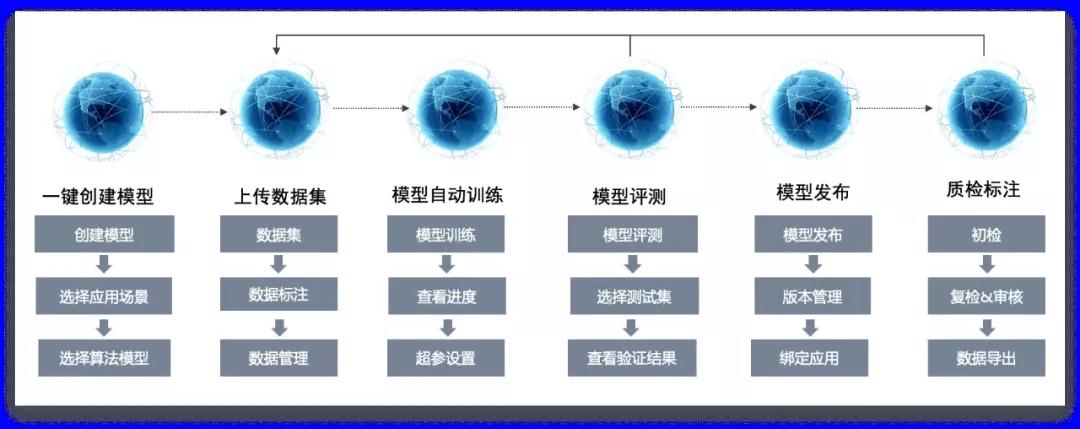 一键创建模型

创建模型

选择应用场景

选择算法模型

上传数据集

数据集

数据标注

数据管理

模型自动训练

模型训练

查看进度

超参设置

模型评测

模型评测

选择测试集

查看验证结果

模型发布

模型发布

版本管理

绑定应用

质检标注

初检

复检&审核

数据导出